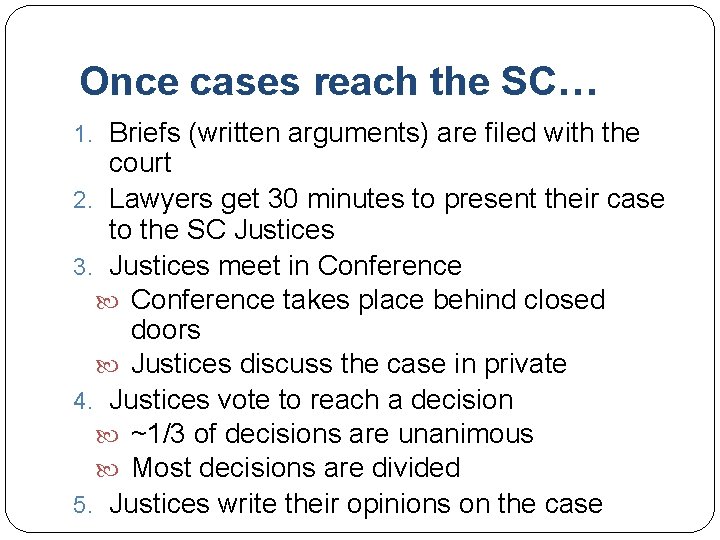 Once cases reach the SC…

1. Briefs (written arguments) are filed with the court
2. Lawyers get 30 minutes to present their case to the SC Justices
3. Justices meet in Conference
   - Conference takes place behind closed doors
   - Justices discuss the case in private
4. Justices vote to reach a decision
   - ~1/3 of decisions are unanimous
   - Most decisions are divided
5. Justices write their opinions on the case